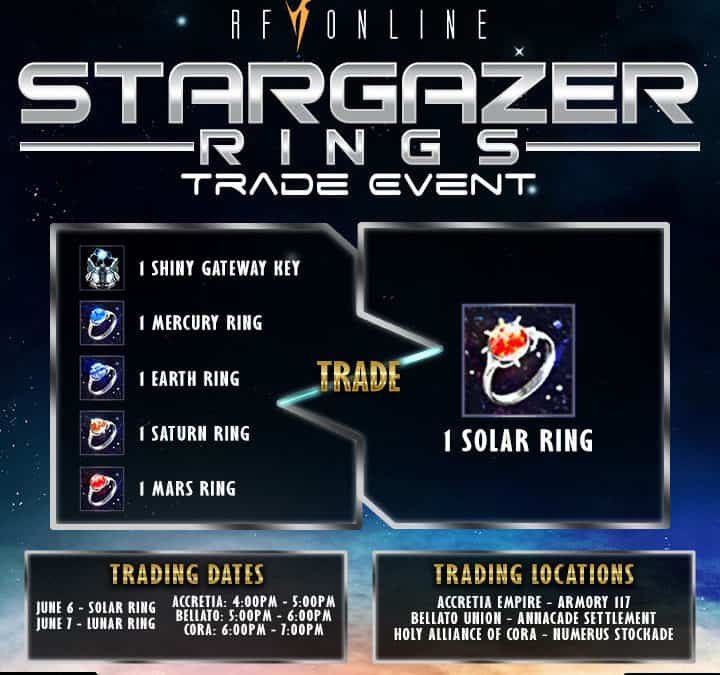 RF ONLINE

STARGAZER
RINGS
TRADE EVENT

1 SHINY GATEWAY KEY
1 MERCURY RING
1 EARTH RING
1 SATURN RING
1 MARS RING

TRADE

1 SOLAR RING

TRADING DATES
JUNE 6 - SOLAR RING
JUNE 7 - LUNAR RING
ACCRETIA: 4:00PM - 5:00PM
BELLATO: 5:00PM - 6:00PM
CORA: 6:00PM - 7:00PM

TRADING LOCATIONS
ACCRETIA EMPIRE - ARMORY 117
BELLATO UNION - ANNACADE SETTLEMENT
HOLY ALLIANCE OF CORA - NUMERUS STOCKADE